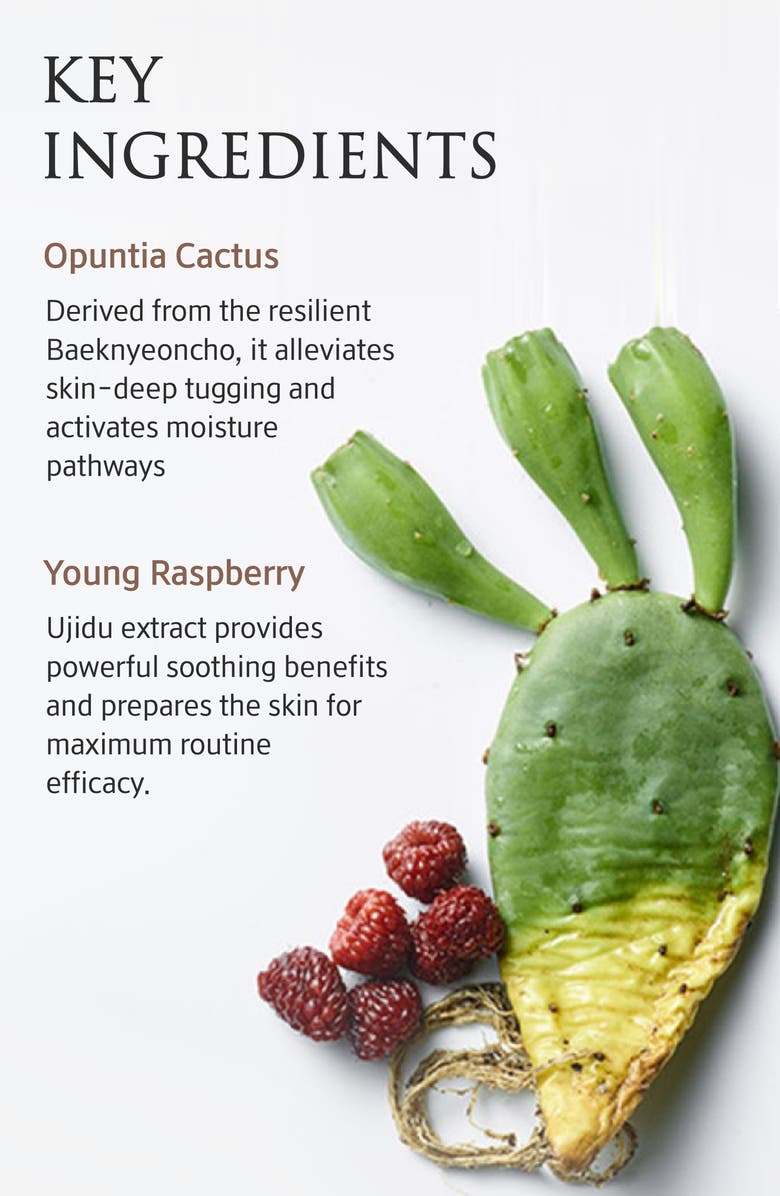 KEY INGREDIENTS

Opuntia Cactus

Derived from the resilient Baeknyeoncho, it alleviates skin-deep tugging and activates moisture pathways

Young Raspberry

Ujidu extract provides powerful soothing benefits and prepares the skin for maximum routine efficacy.